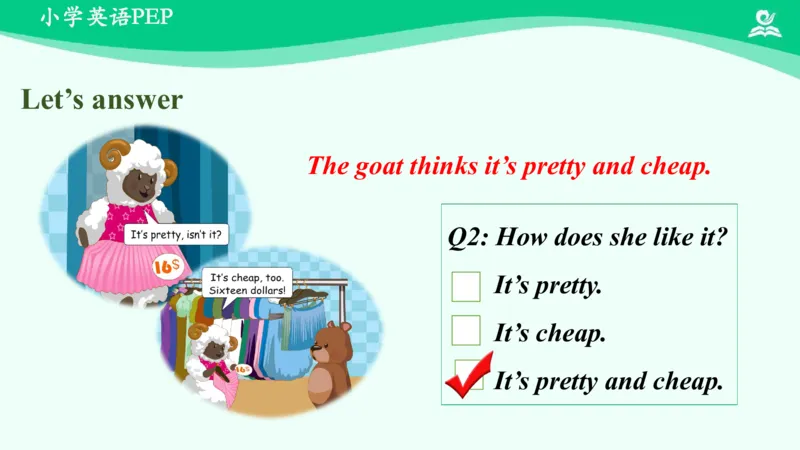 小学英语PEP

Let's answer

It's pretty, isn't it?

16$

It's cheap, too. Sixteen dollars!

16$

The goat thinks it's pretty and cheap.

Q2: How does she like it?

It's pretty.

It's cheap.

It's pretty and cheap.